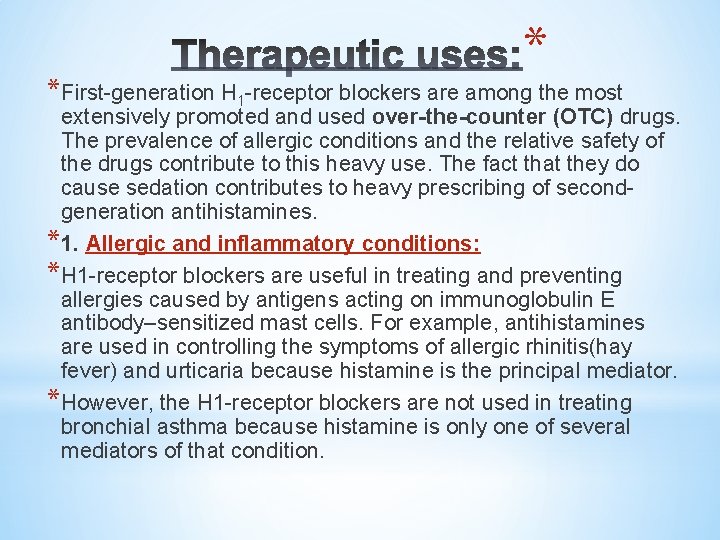 Therapeutic uses:*

*First-generation $H_1$-receptor blockers are among the most extensively promoted and used over-the-counter (OTC) drugs. The prevalence of allergic conditions and the relative safety of the drugs contribute to this heavy use. The fact that they do cause sedation contributes to heavy prescribing of second-generation antihistamines.

*1. Allergic and inflammatory conditions:

*H1-receptor blockers are useful in treating and preventing allergies caused by antigens acting on immunoglobulin E antibody–sensitized mast cells. For example, antihistamines are used in controlling the symptoms of allergic rhinitis(hay fever) and urticaria because histamine is the principal mediator.

*However, the H1-receptor blockers are not used in treating bronchial asthma because histamine is only one of several mediators of that condition.